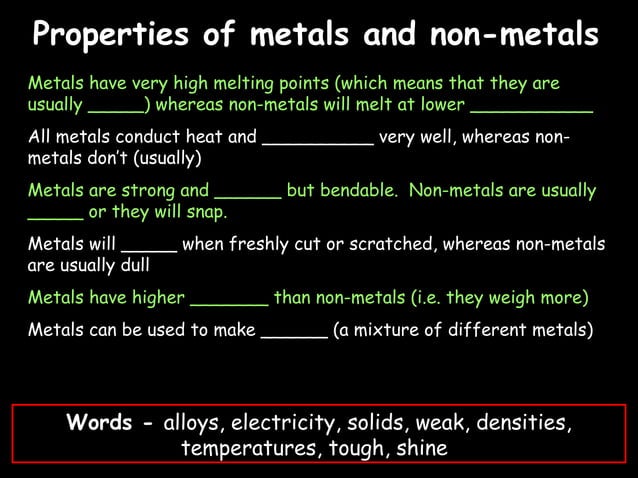 Properties of metals and non-metals

Metals have very high melting points (which means that they are usually _____) whereas non-metals will melt at lower ___________

All metals conduct heat and __________ very well, whereas non-metals don't (usually)

Metals are strong and ______ but bendable. Non-metals are usually _____ or they will snap.

Metals will _____ when freshly cut or scratched, whereas non-metals are usually dull

Metals have higher _______ than non-metals (i.e. they weigh more)

Metals can be used to make ______ (a mixture of different metals)

Words - alloys, electricity, solids, weak, densities, temperatures, tough, shine